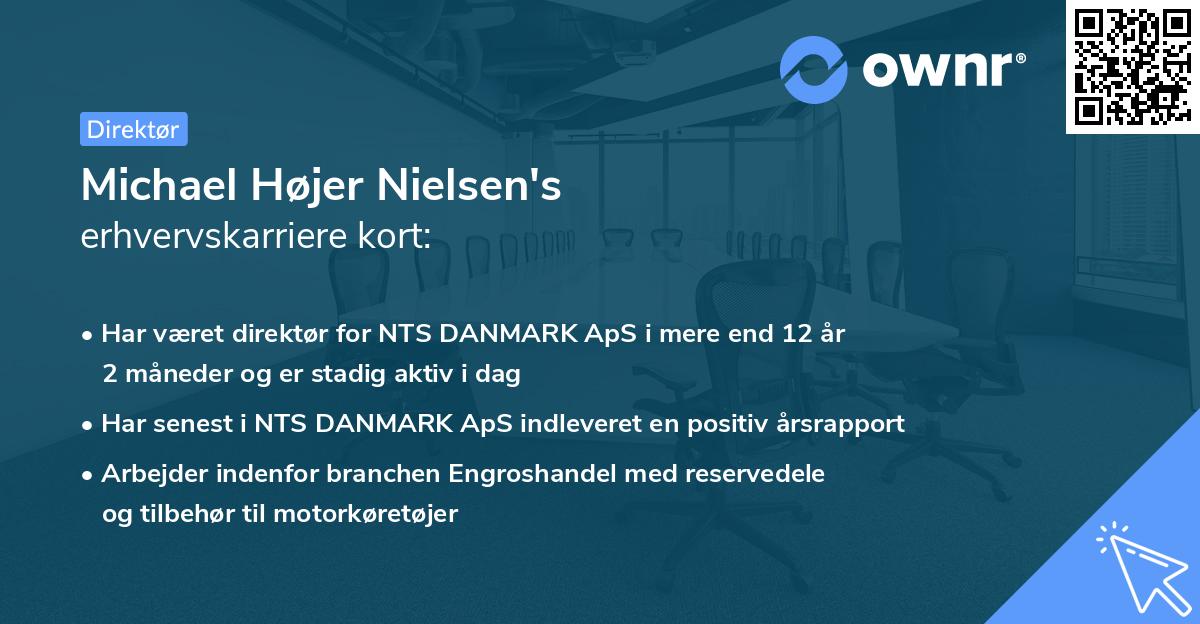 ownr®

Direktør

Michael Højer Nielsen's
erhvervskarriere kort:

• Har været direktør for NTS DANMARK ApS i mere end 12 år 2 måneder og er stadig aktiv i dag

• Har senest i NTS DANMARK ApS indleveret en positiv årsrapport

• Arbejder indenfor branchen Engroshandel med reservedele og tilbehør til motorkøretøjer